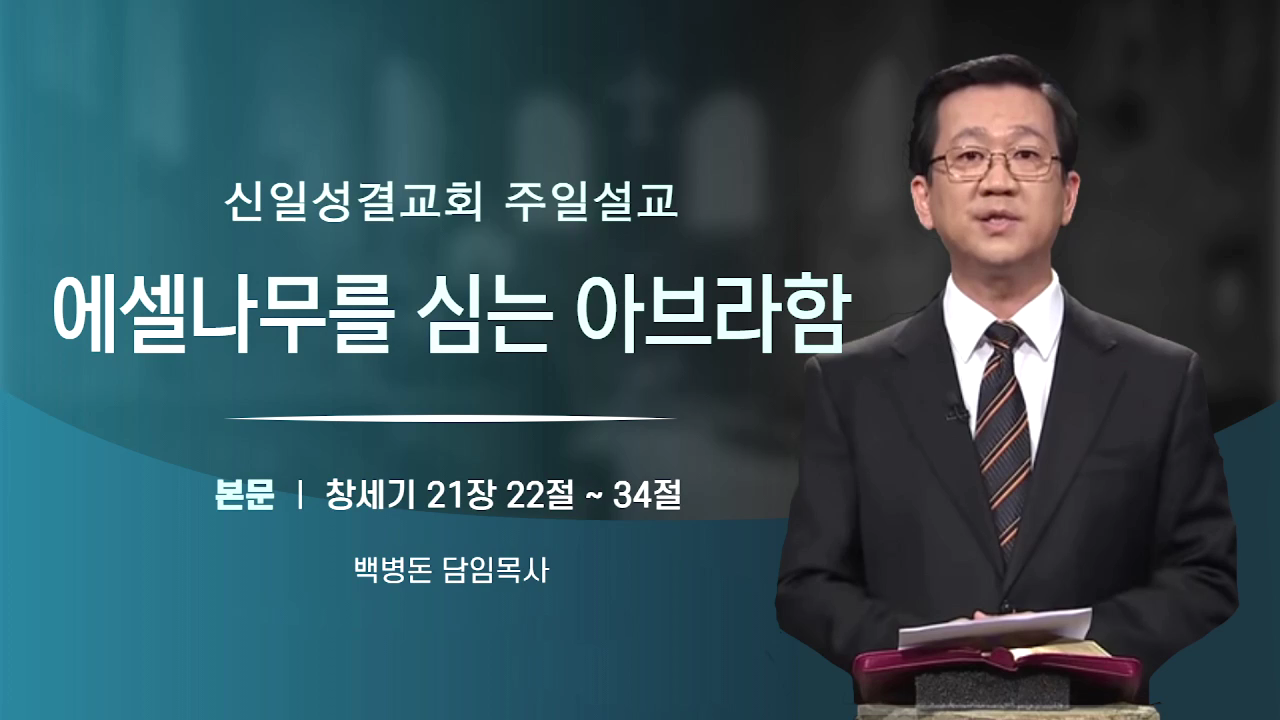 신일성결교회 주일설교

에셀나무를 심는 아브라함

본문 | 창세기 21장 22절 ~ 34절

백병돈 담임목사